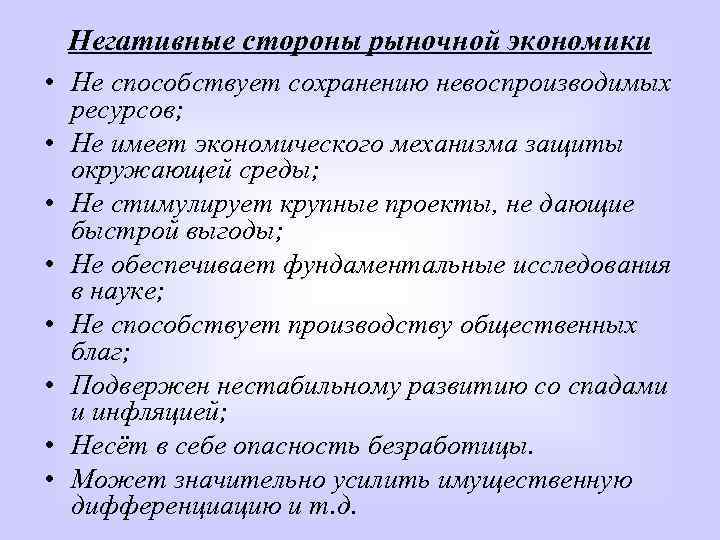 Негативные стороны рыночной экономики

• Не способствует сохранению невоспроизводимых ресурсов;
• Не имеет экономического механизма защиты окружающей среды;
• Не стимулирует крупные проекты, не дающие быстрой выгоды;
• Не обеспечивает фундаментальные исследования в науке;
• Не способствует производству общественных благ;
• Подвержен нестабильному развитию со спадами и инфляцией;
• Несёт в себе опасность безработицы.
• Может значительно усилить имущественную дифференциацию и т.д.